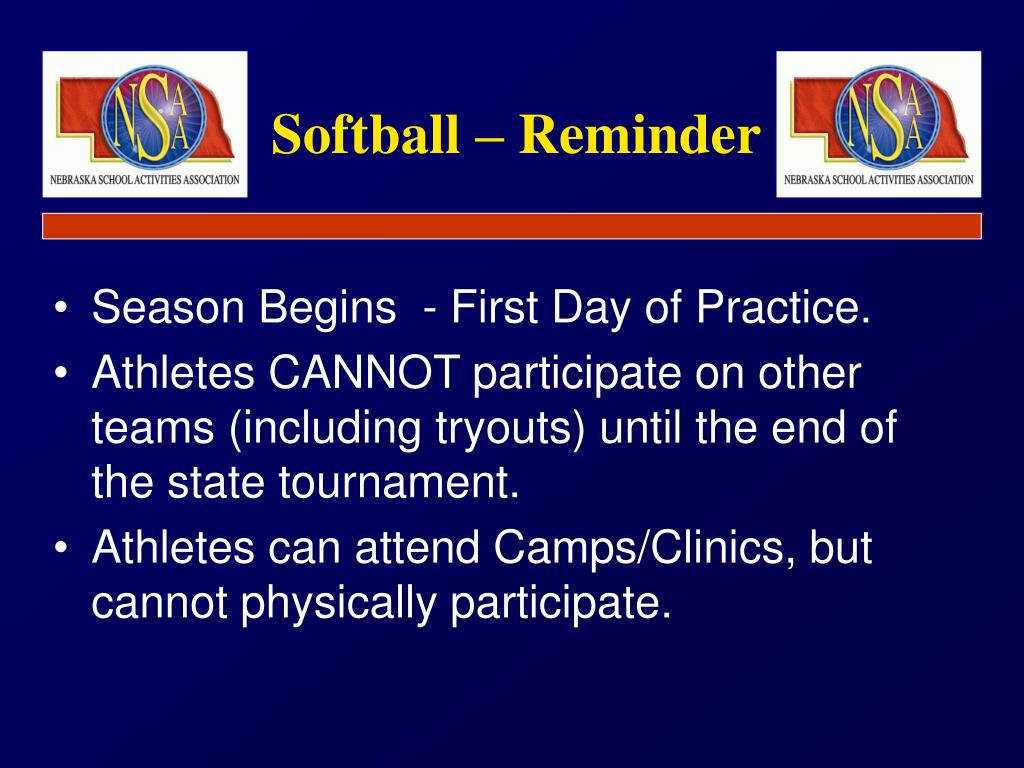 NSAA
NEBRASKA SCHOOL ACTIVITIES ASSOCIATION

Softball – Reminder

NSAA
NEBRASKA SCHOOL ACTIVITIES ASSOCIATION

• Season Begins - First Day of Practice.
• Athletes CANNOT participate on other teams (including tryouts) until the end of the state tournament.
• Athletes can attend Camps/Clinics, but cannot physically participate.